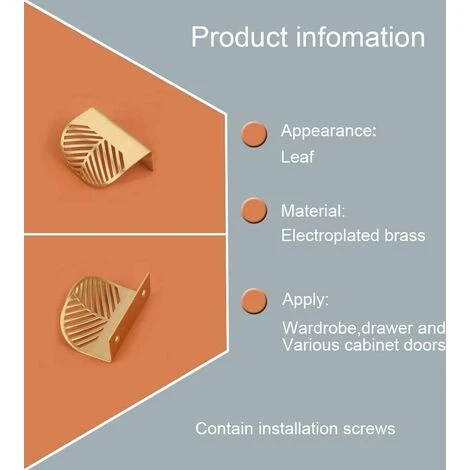 Product infomation

Appearance:
Leaf

Material:
Electroplated brass

Apply:
Wardrobe,drawer and
Various cabinet doors

Contain installation screws